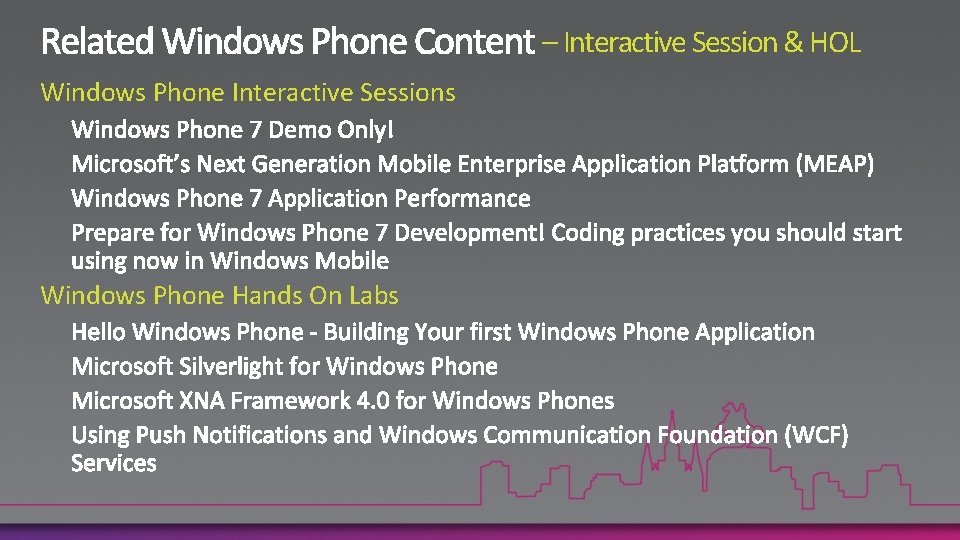 Related Windows Phone Content – Interactive Session & HOL

Windows Phone Interactive Sessions

Windows Phone 7 Demo Only!

Microsoft's Next Generation Mobile Enterprise Application Platform (MEAP)

Windows Phone 7 Application Performance

Prepare for Windows Phone 7 Development! Coding practices you should start using now in Windows Mobile

Windows Phone Hands On Labs

Hello Windows Phone - Building Your first Windows Phone Application

Microsoft Silverlight for Windows Phone

Microsoft XNA Framework 4.0 for Windows Phones

Using Push Notifications and Windows Communication Foundation (WCF) Services